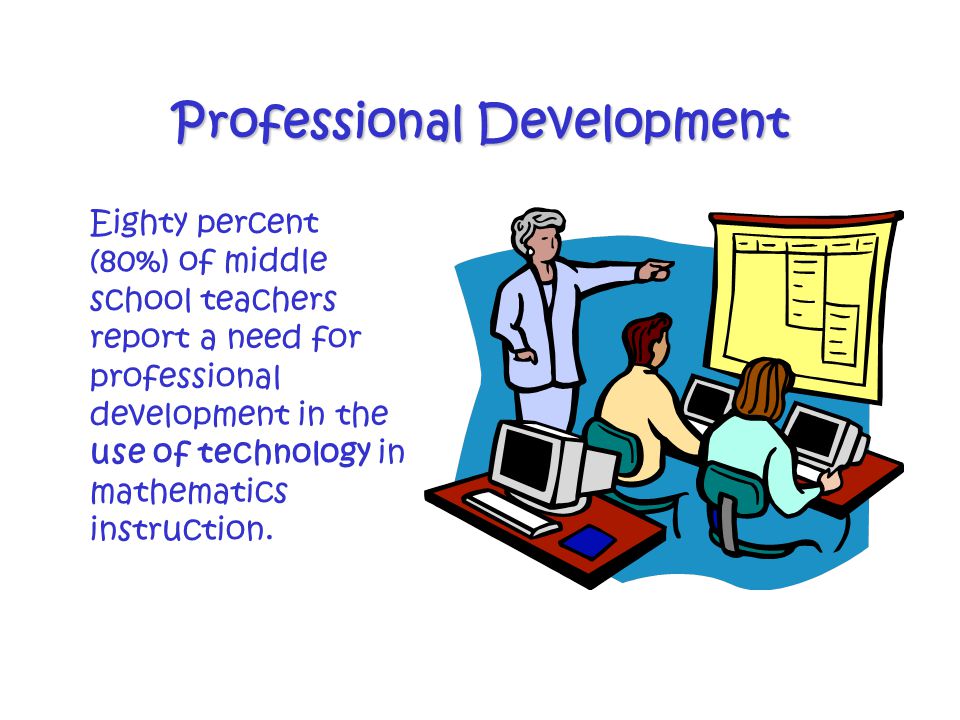 Professional Development

Eighty percent (80%) of middle school teachers report a need for professional development in the use of technology in mathematics instruction.